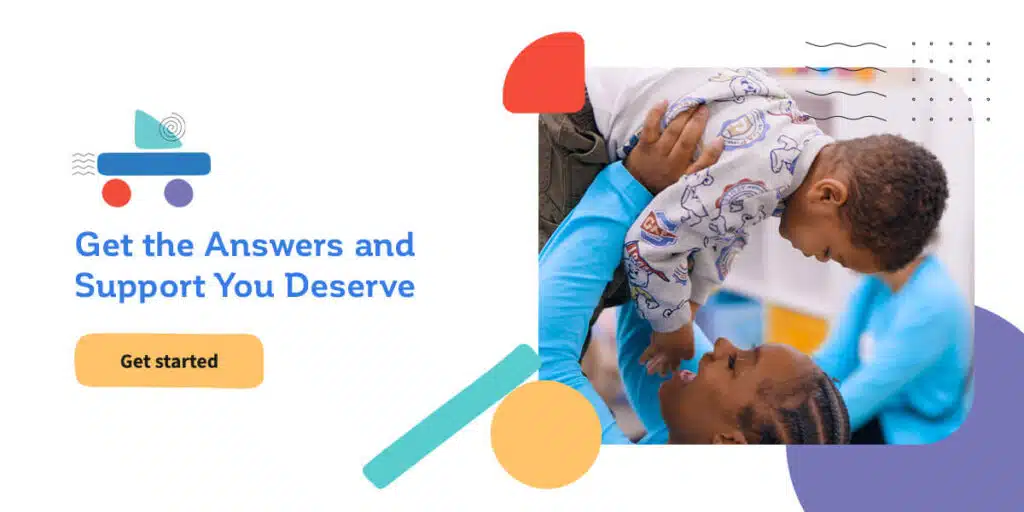 Get the Answers and Support You Deserve

Get started